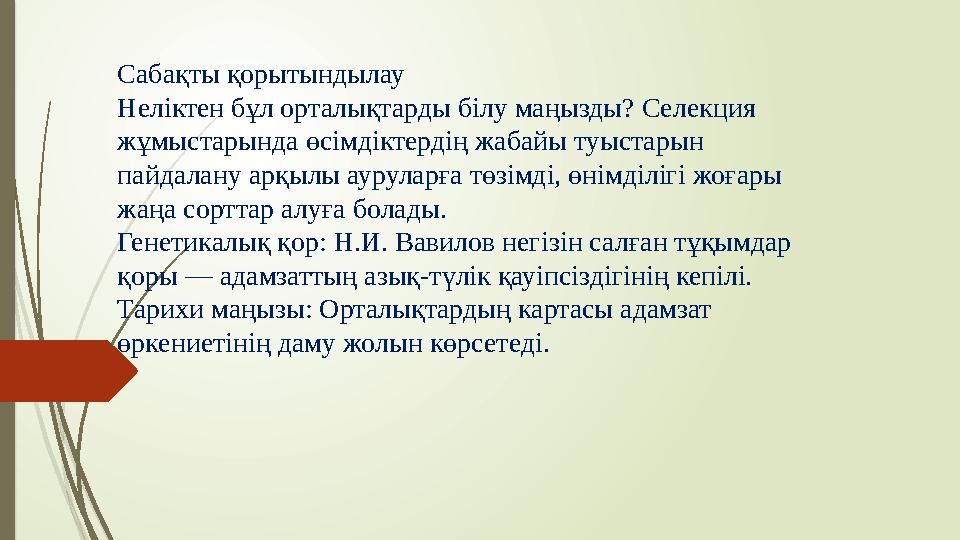 Сабақты қорытындылау
Неліктен бұл орталықтарды білу маңызды? Селекция жұмыстарында өсімдіктердің жабайы туыстарын пайдалану арқылы ауруларға төзімді, өнімділігі жоғары жаңа сорттар алуға болады.
Генетикалық қор: Н.И. Вавилов негізін салған тұқымдар қоры — адамзаттың азық-түлік қауіпсіздігінің кепілі.
Тарихи маңызы: Орталықтардың картасы адамзат өркениетінің даму жолын көрсетеді.